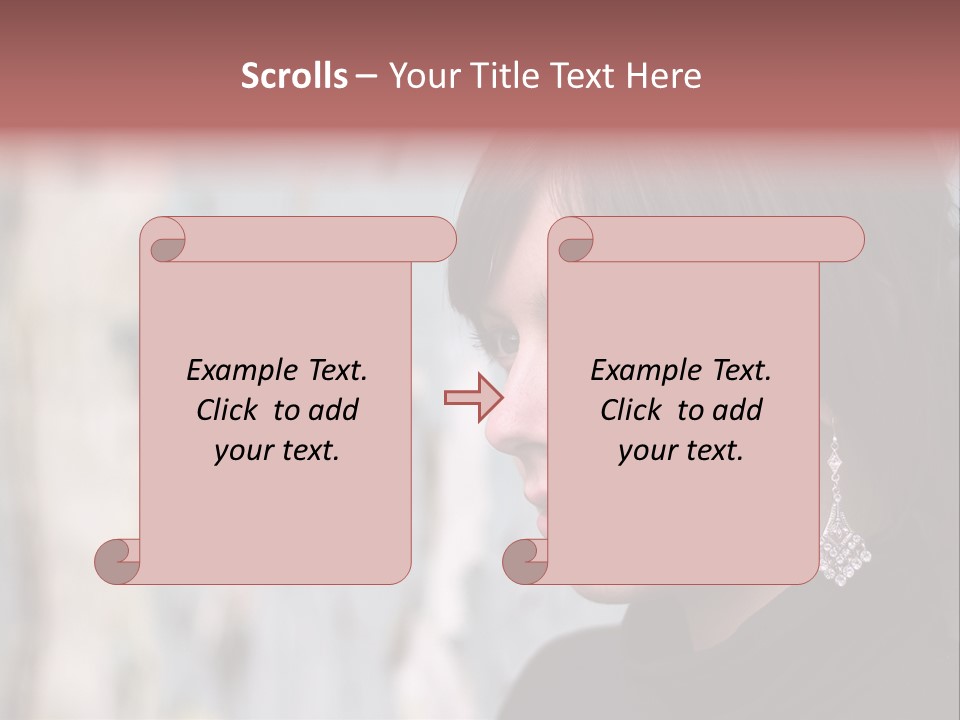 Scrolls – Your Title Text Here

Example Text. Click to add your text.

Example Text. Click to add your text.